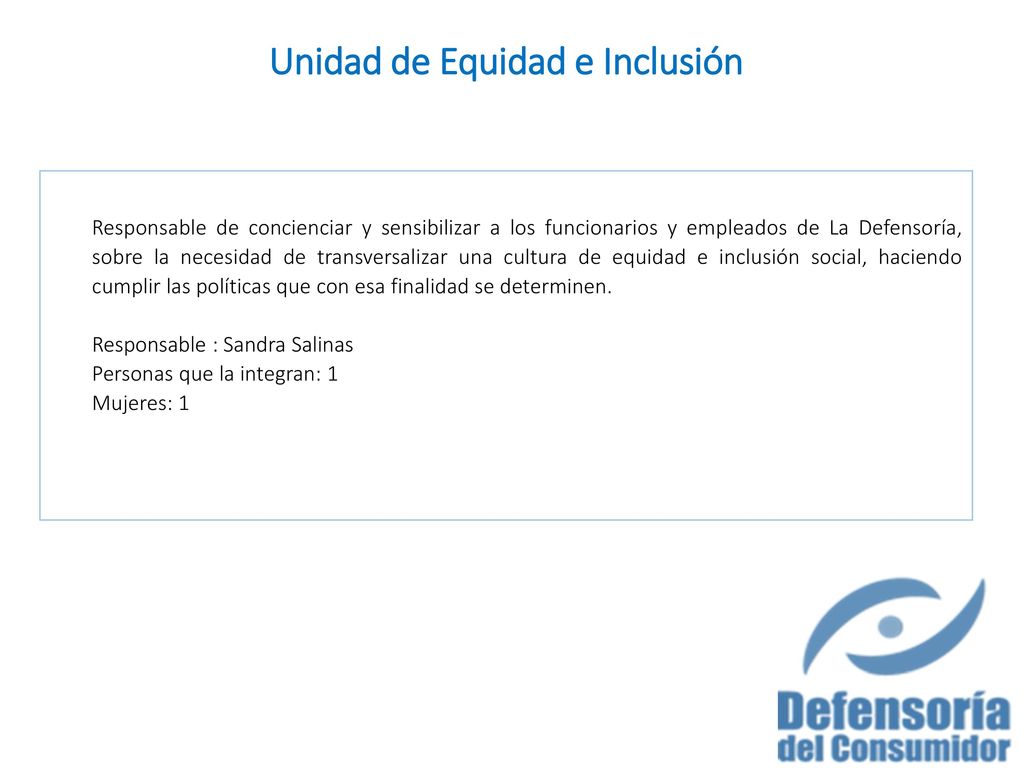 Unidad de Equidad e Inclusión

Responsable de concienciar y sensibilizar a los funcionarios y empleados de La Defensoría, sobre la necesidad de transversalizar una cultura de equidad e inclusión social, haciendo cumplir las políticas que con esa finalidad se determinen.

Responsable : Sandra Salinas
Personas que la integran: 1
Mujeres: 1

Defensoría
del Consumidor